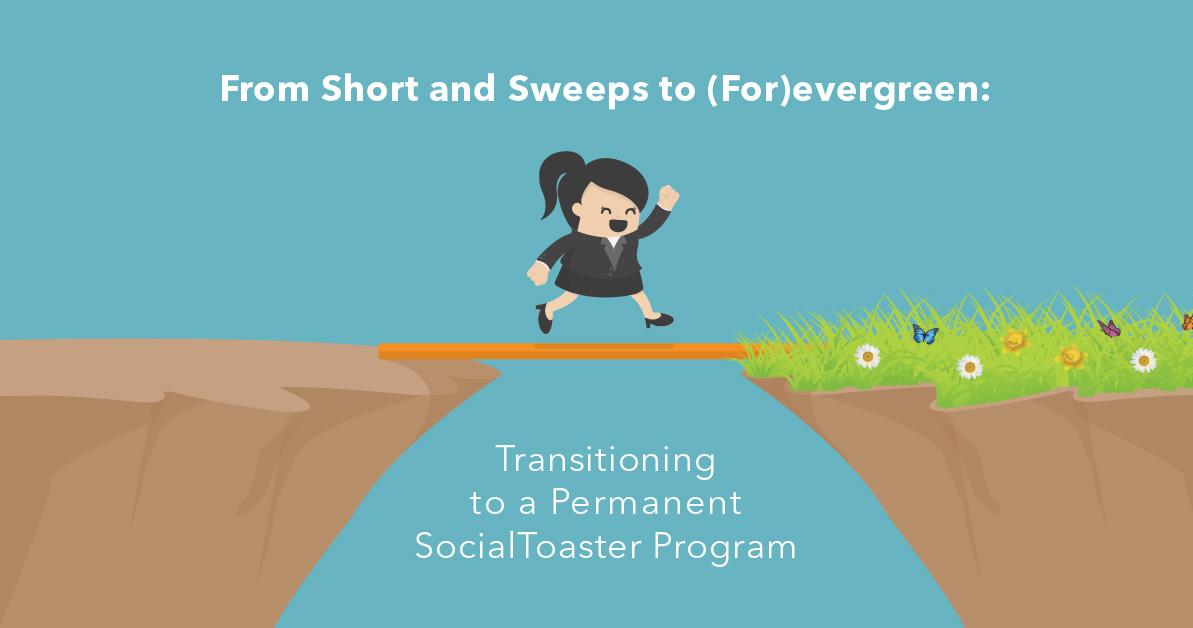 From Short and Sweeps to (For)evergreen:

Transitioning to a Permanent SocialToaster Program